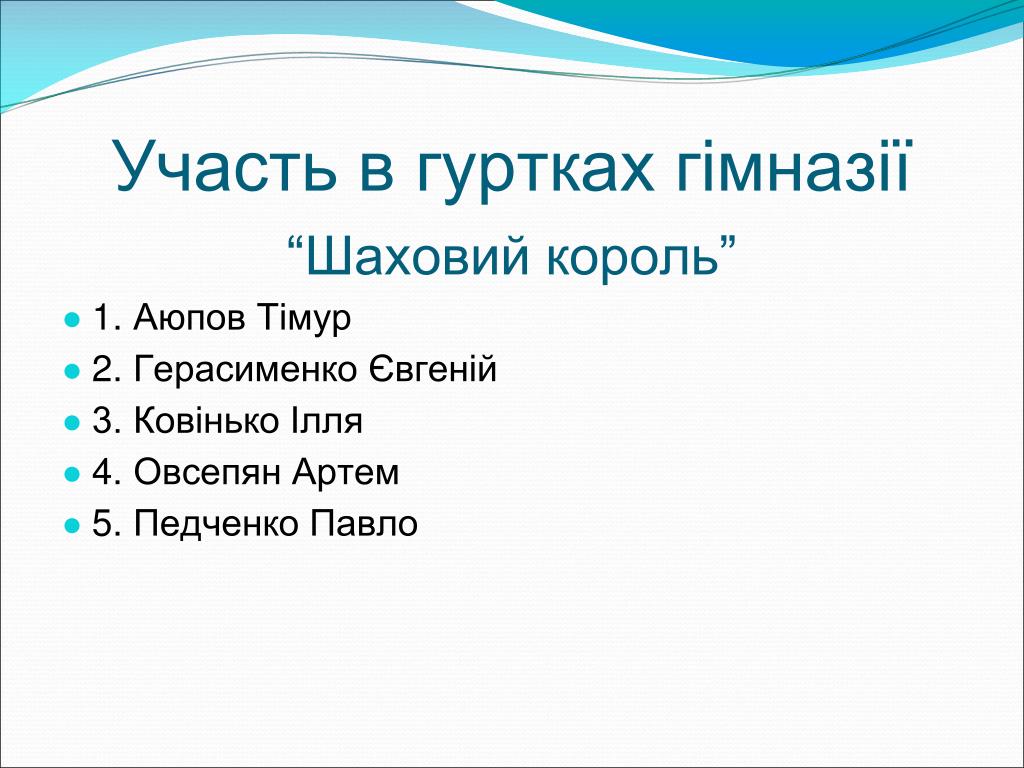 Участь в гуртках гімназії

“Шаховий король”

1. Аюпов Тімур
2. Герасименко Євгеній
3. Ковінько Ілля
4. Овсепян Артем
5. Педченко Павло